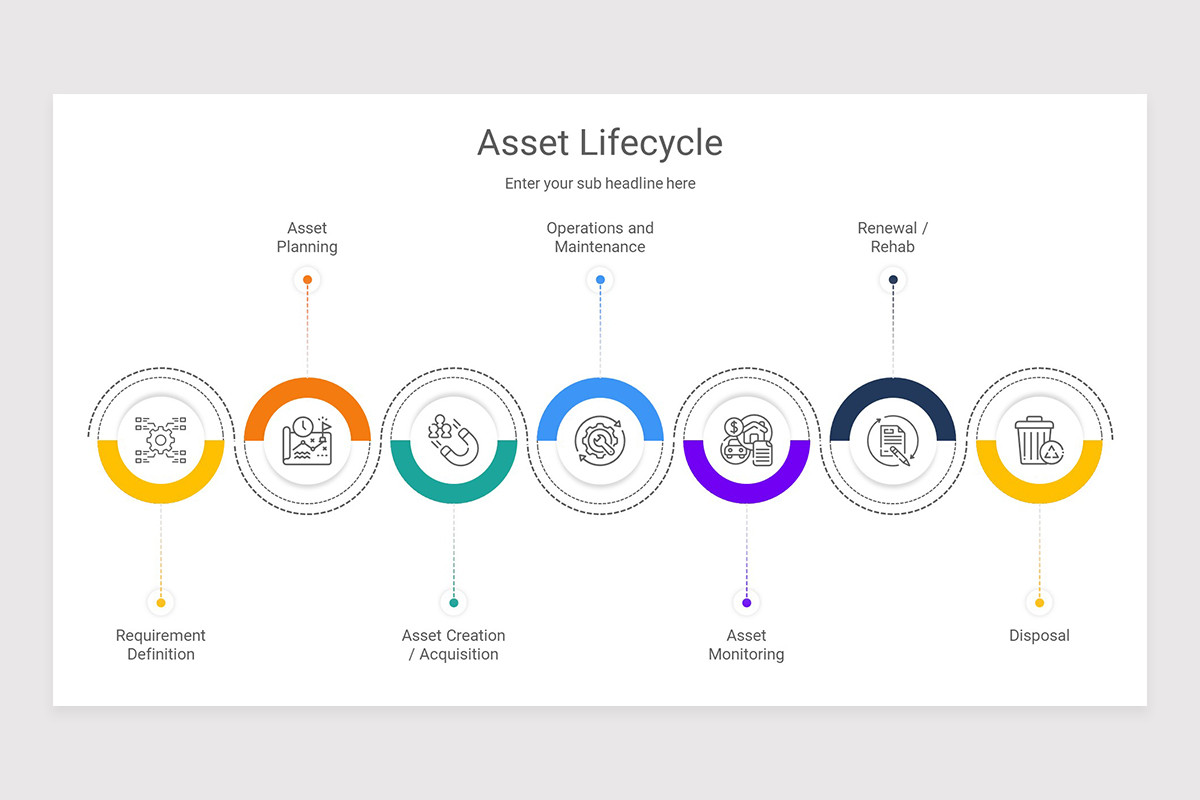 Asset Lifecycle

Enter your sub headline here

Asset Planning

Operations and Maintenance

Renewal / Rehab

Requirement Definition

Asset Creation / Acquisition

Asset Monitoring

Disposal